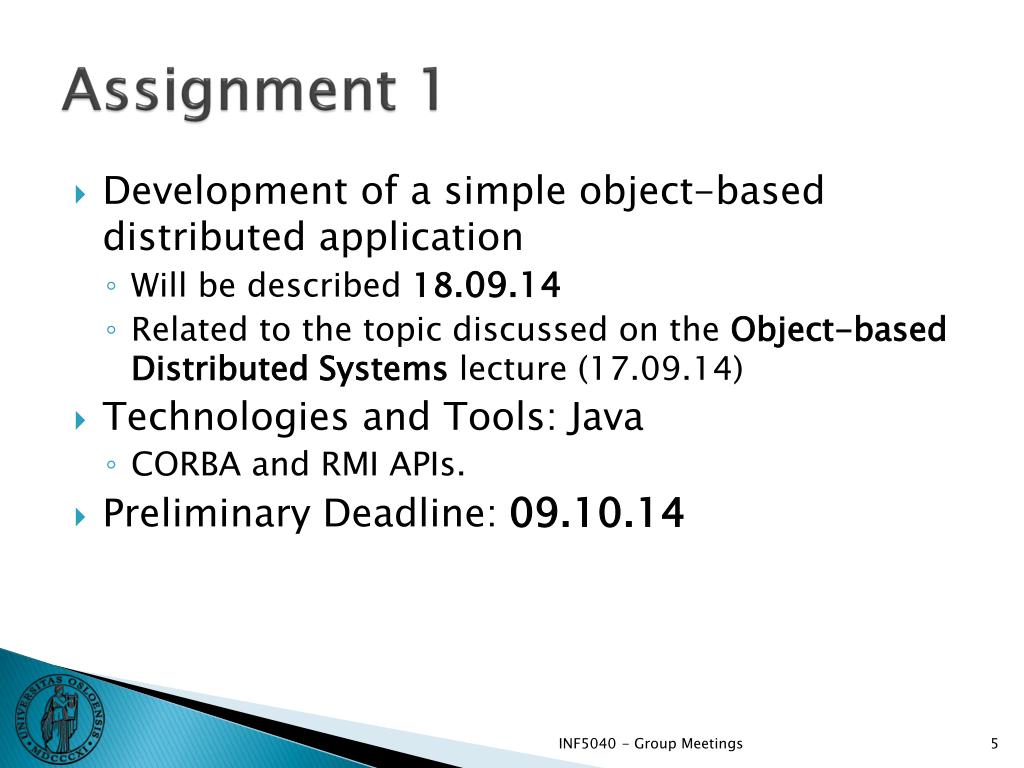 Assignment 1

Development of a simple object-based distributed application

Will be described 18.09.14

Related to the topic discussed on the Object-based Distributed Systems lecture (17.09.14)

Technologies and Tools: Java

CORBA and RMI APIs.

Preliminary Deadline: 09.10.14

UNIVERSITAS OSLOENSIS MDCCCXI

INF5040 - Group Meetings

5